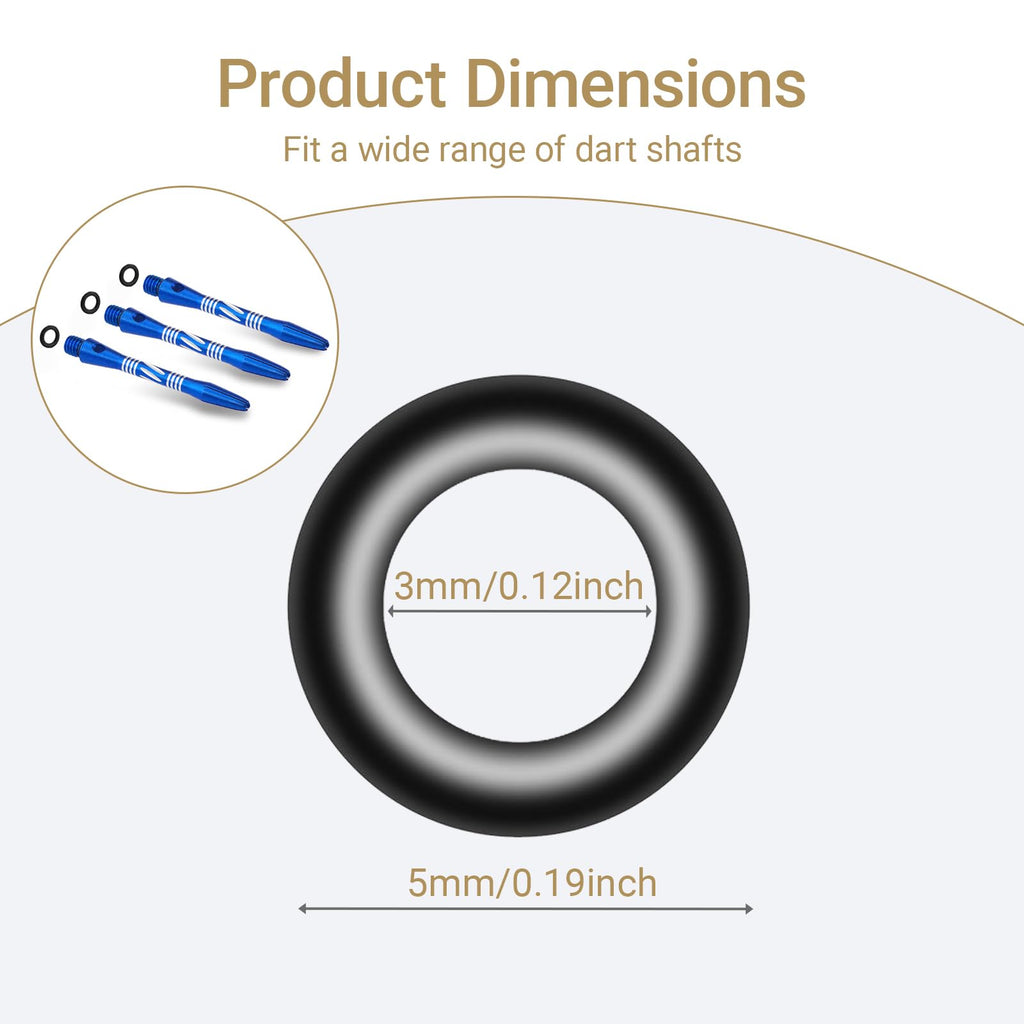 Product Dimensions

Fit a wide range of dart shafts

3mm/0.12inch

5mm/0.19inch